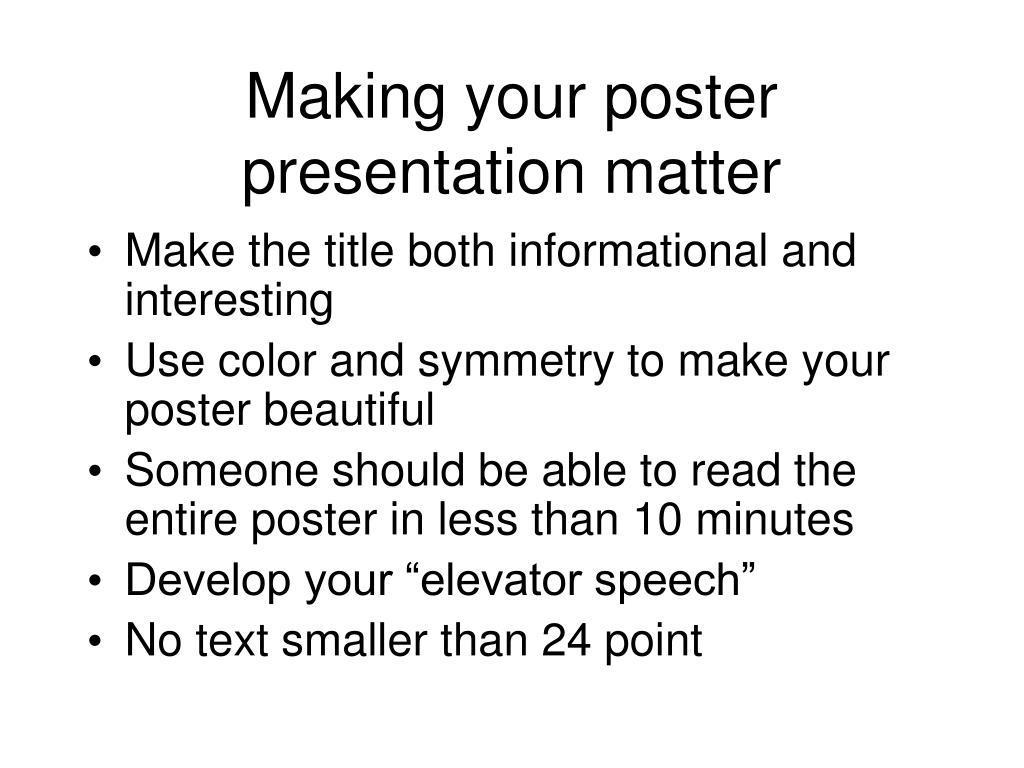 Making your poster presentation matter

• Make the title both informational and interesting
• Use color and symmetry to make your poster beautiful
• Someone should be able to read the entire poster in less than 10 minutes
• Develop your “elevator speech”
• No text smaller than 24 point